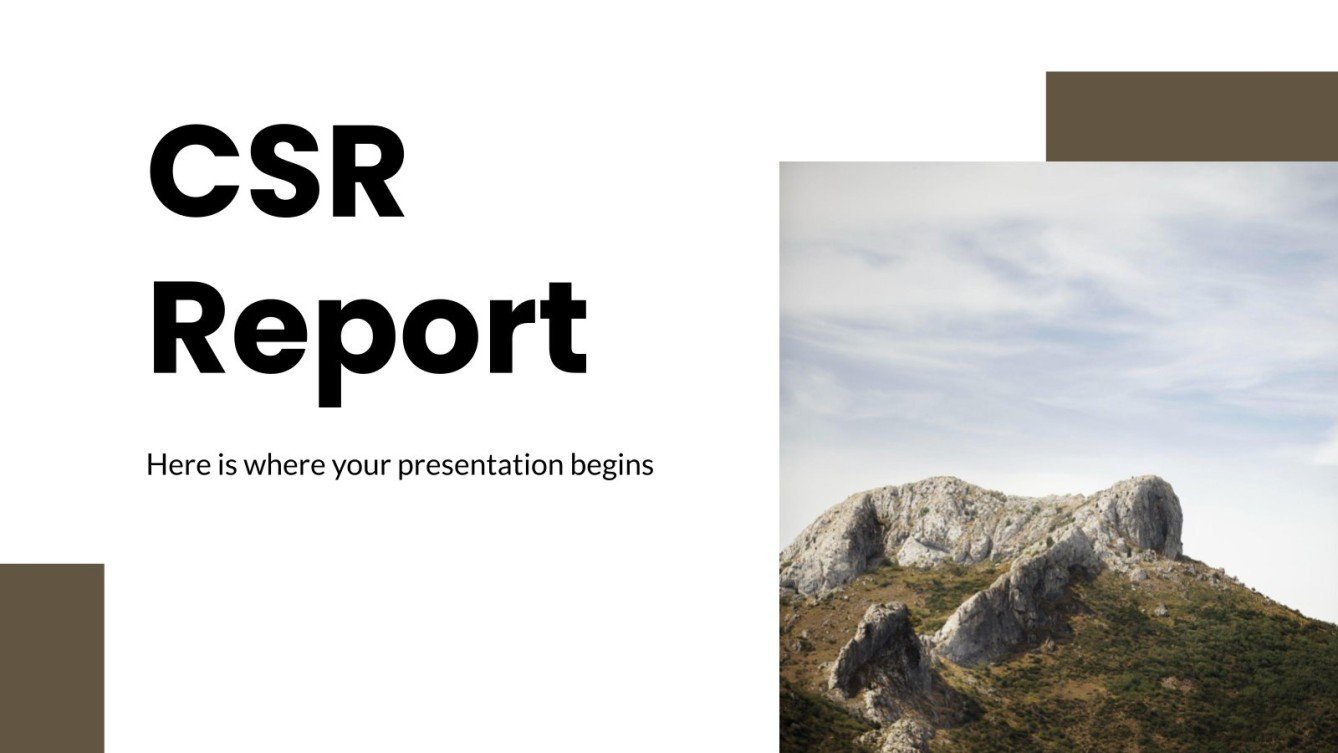 CSR Report

Here is where your presentation begins